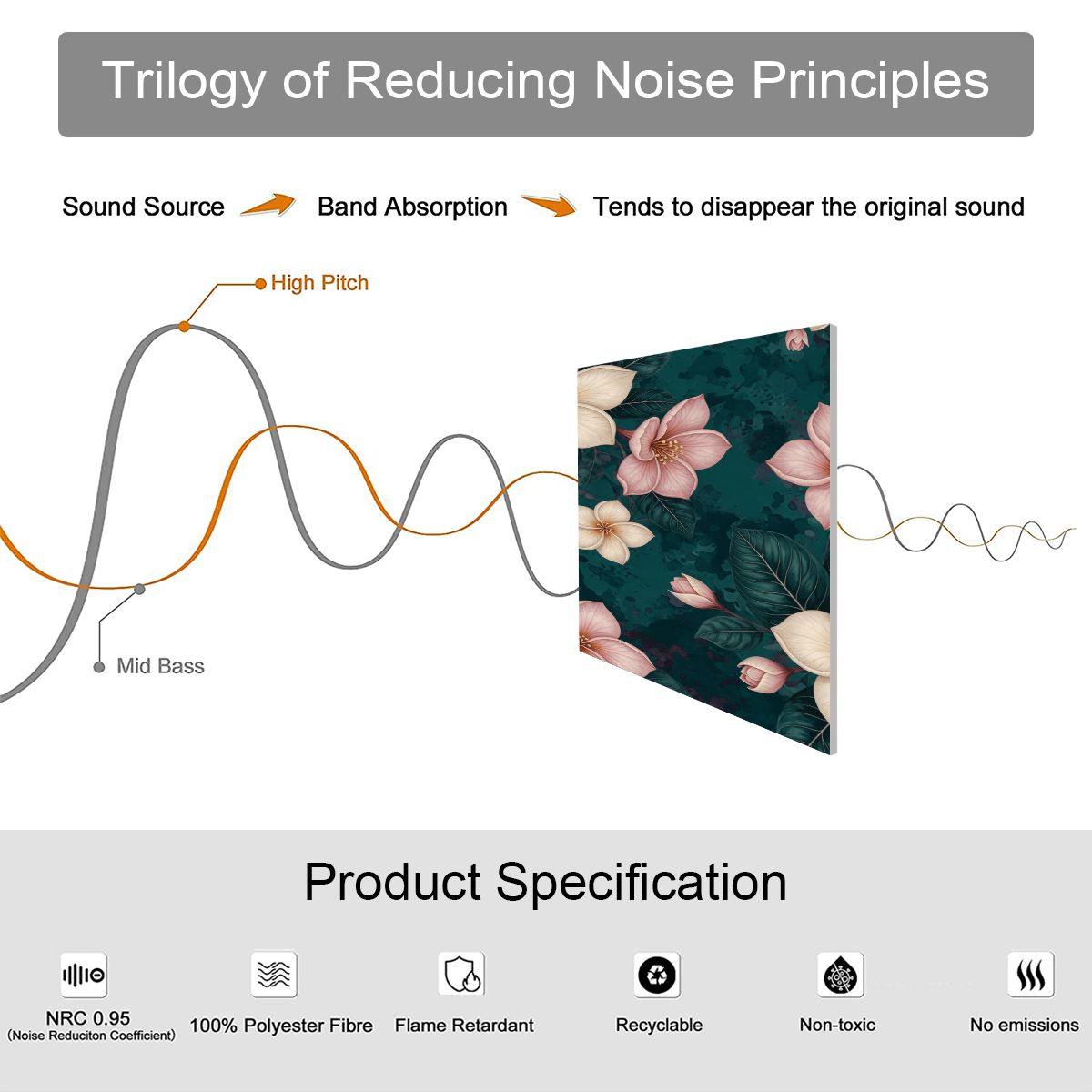 Trilogy of Reducing Noise Principles

Sound Source Band Absorption Tends to disappear the original sound

High Pitch

Mid Bass

Product Specification

NRC 0.95
(Noise Reduciton Coefficient)

100% Polyester Fibre

Flame Retardant

Recyclable

Non-toxic

No emissions